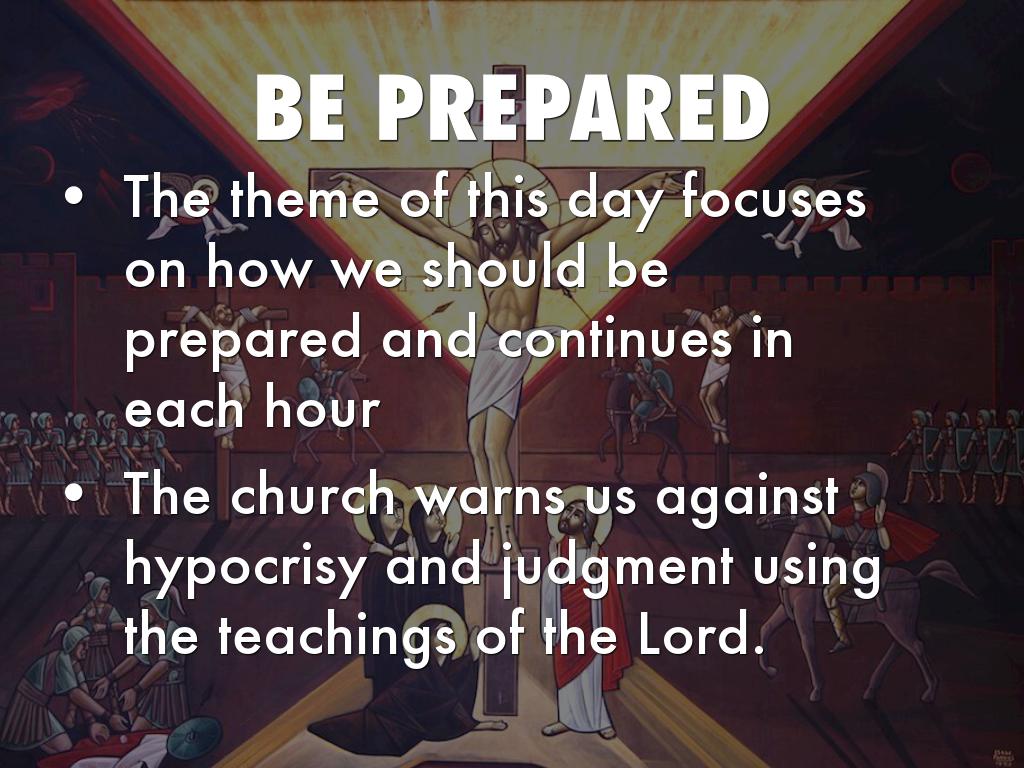 BE PREPARED

• The theme of this day focuses on how we should be prepared and continues in each hour

• The church warns us against hypocrisy and judgment using the teachings of the Lord.